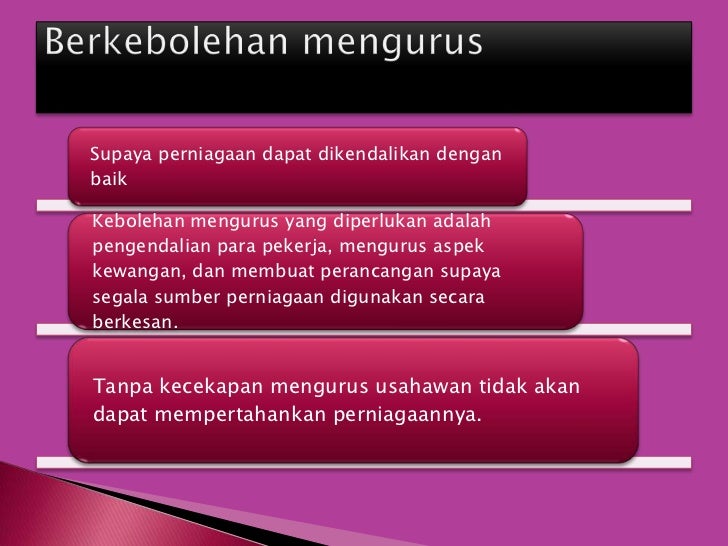 Berkebolehan mengurus

Supaya perniagaan dapat dikendalikan dengan baik

Kebolehan mengurus yang diperlukan adalah pengendalian para pekerja, mengurus aspek kewangan, dan membuat perancangan supaya segala sumber perniagaan digunakan secara berkesan.

Tanpa kecekapan mengurus usahawan tidak akan dapat mempertahankan perniagaannya.